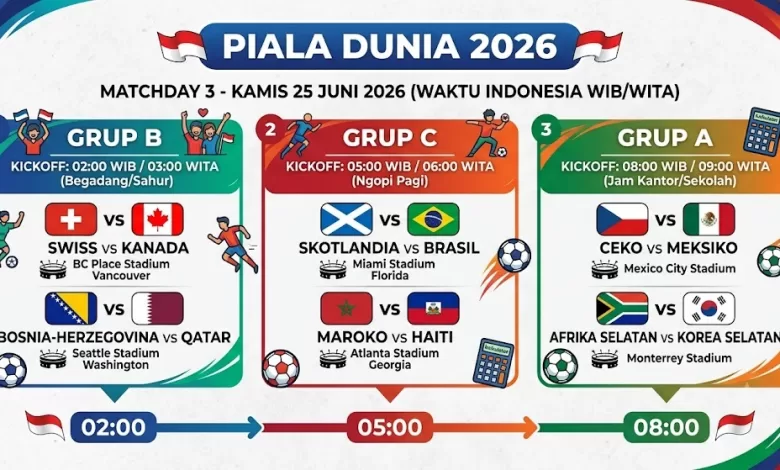 PIALA DUNIA 2026

MATCHDAY 3 - KAMIS 25 JUNI 2026 (WAKTU INDONESIA WIB/WITA)

GRUP B
KICKOFF: 02:00 WIB / 03:00 WITA
(Begadang/Sahur)

VS
SWISS VS KANADA
BC Place Stadium
Vancouver

VS
BOSNIA-HERZEGOVINA VS QATAR
Seattle Stadium
Washington

2
GRUP C
KICKOFF: 05:00 WIB / 06:00 WITA
(Ngopi Pagi)

VS
SKOTLANDIA VS BRASIL
Miami Stadium
Florida

VS
MAROKO VS HAITI
Atlanta Stadium
Georgia

3
GRUP A
KICKOFF: 08:00 WIB / 09:00 WITA
(Jam Kantor/Sekolah)

VS
CEKO VS MEKSIKO
Mexico City Stadium

VS
AFRIKA SELATAN VS KOREA SELATAN
Monterrey Stadium

02:00
05:00
08:00